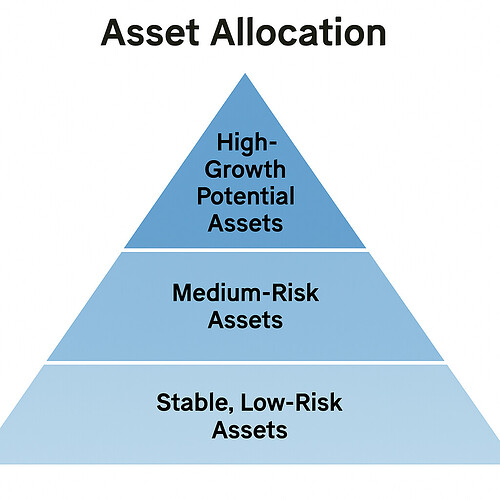 Asset Allocation

High-Growth Potential Assets

Medium-Risk Assets

Stable, Low-Risk Assets